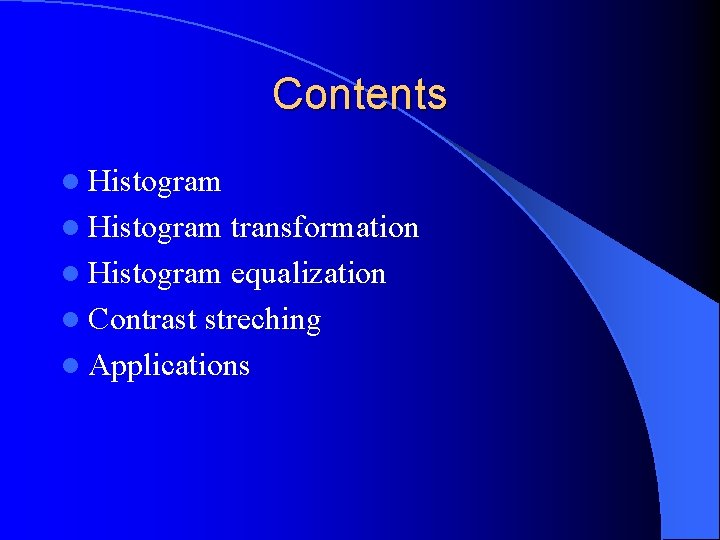 Contents

- Histogram
- Histogram transformation
- Histogram equalization
- Contrast streching
- Applications